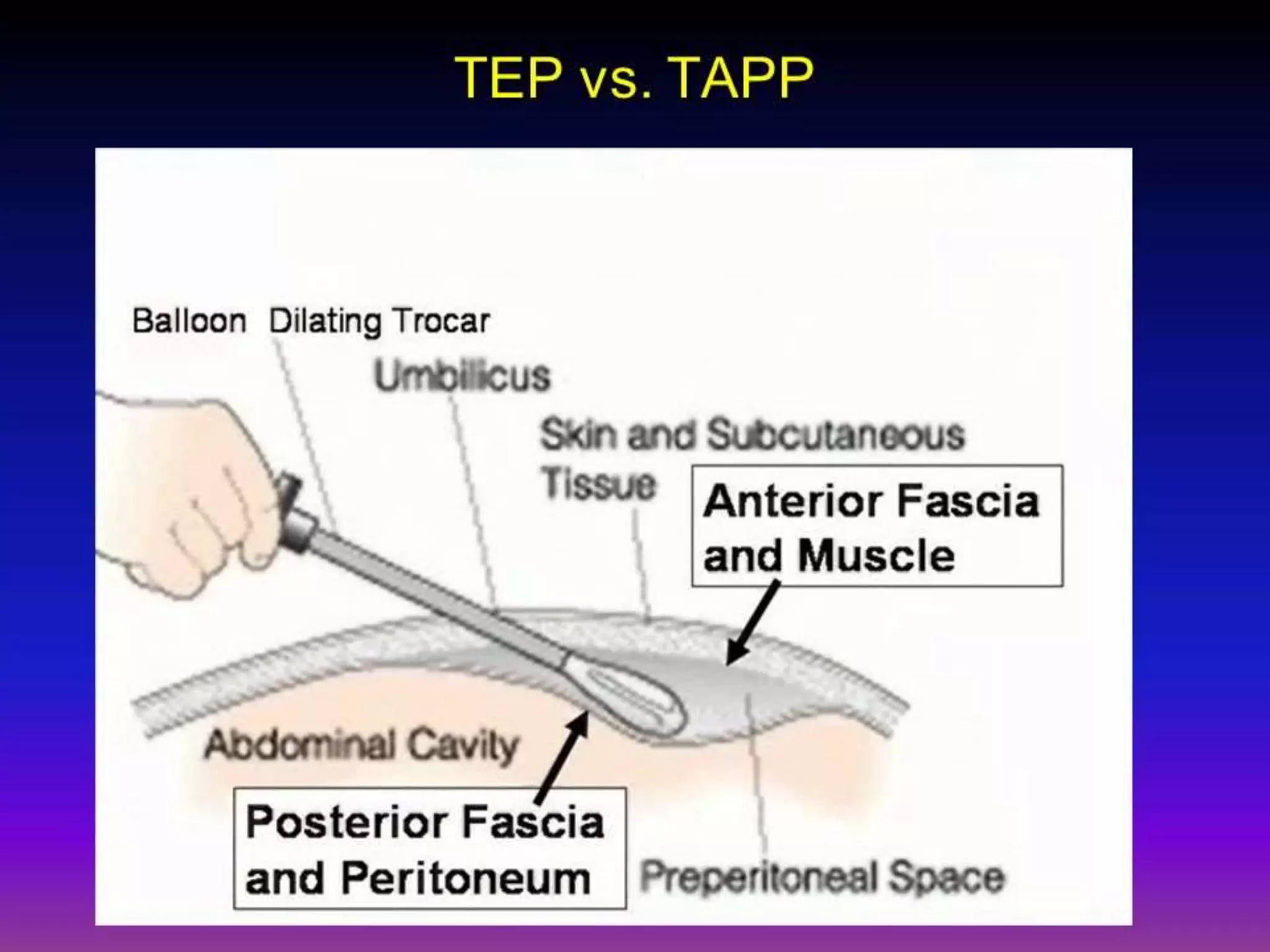 TEP vs. TAPP

Balloon Dilating Trocar

Umbilicus

Skin and Subcutaneous Tissue

Anterior Fascia and Muscle

Abdominal Cavity

Posterior Fascia and Peritoneum

Preperitoneal Space